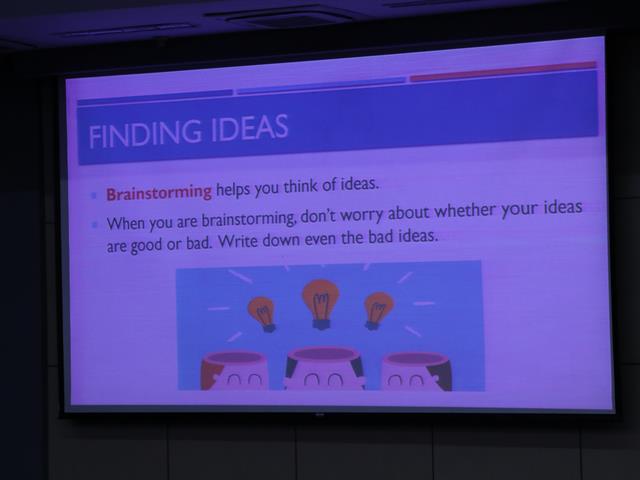 FINDING IDEAS

• Brainstorming helps you think of ideas.

• When you are brainstorming, don't worry about whether your ideas are good or bad. Write down even the bad ideas.